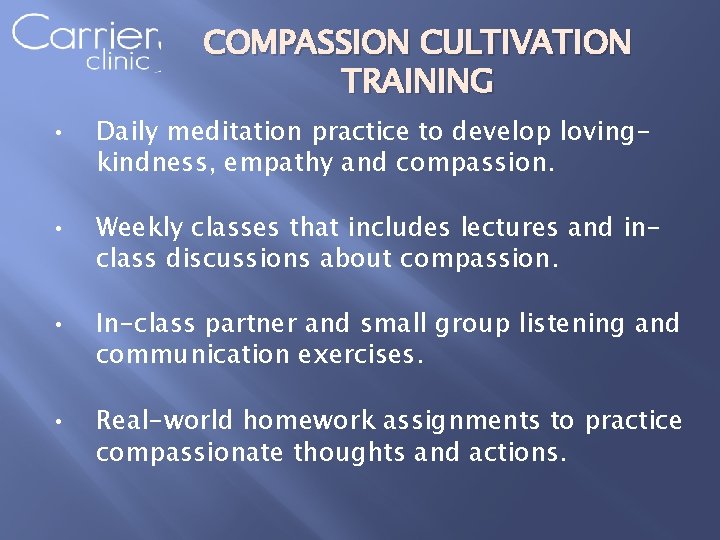 Carrier clinic

COMPASSION CULTIVATION TRAINING

• Daily meditation practice to develop loving-kindness, empathy and compassion.

• Weekly classes that includes lectures and in-class discussions about compassion.

• In-class partner and small group listening and communication exercises.

• Real-world homework assignments to practice compassionate thoughts and actions.